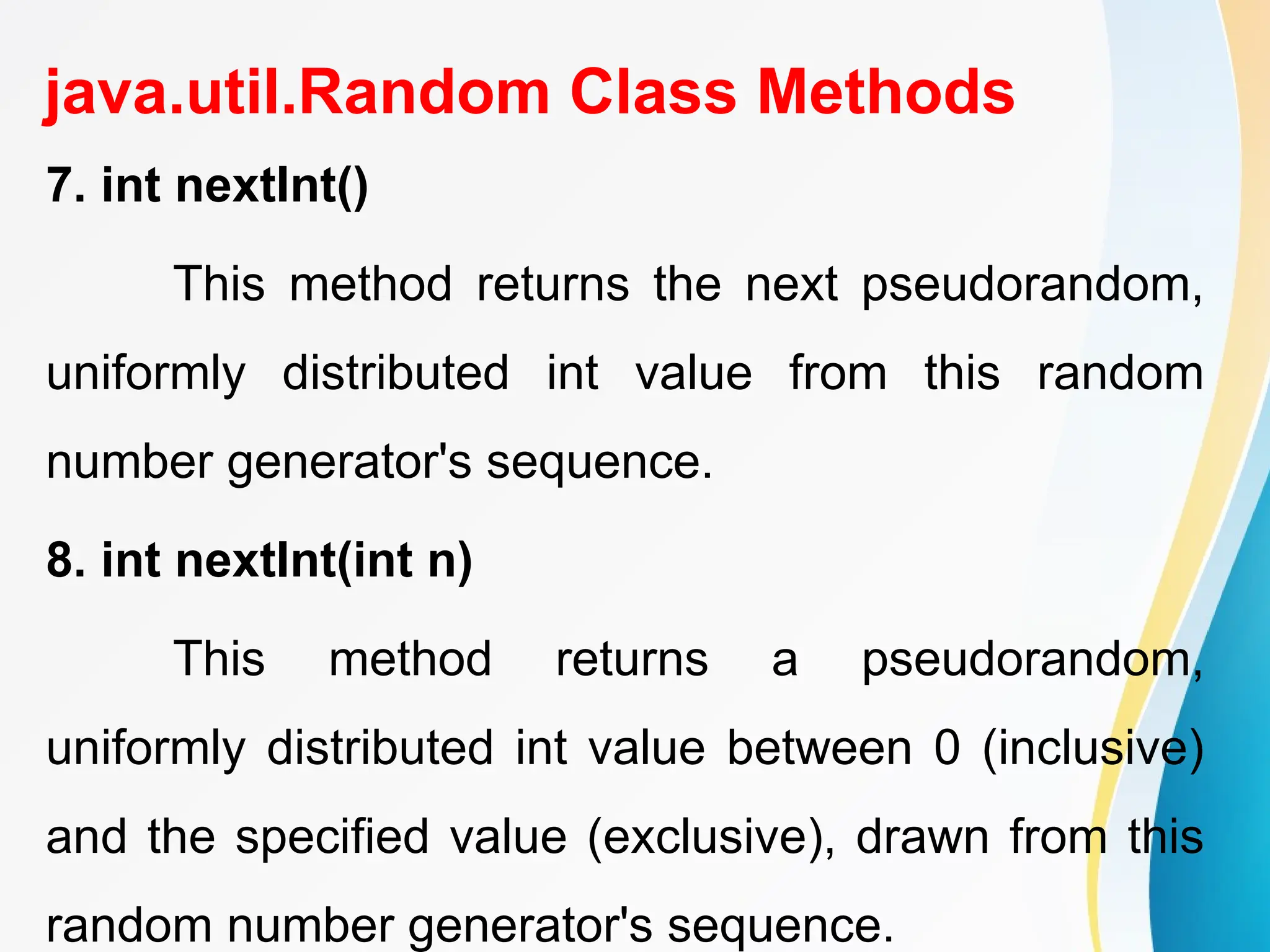 java.util.Random Class Methods

7. int nextInt()

This method returns the next pseudorandom, uniformly distributed int value from this random number generator's sequence.

8. int nextInt(int n)

This method returns a pseudorandom, uniformly distributed int value between 0 (inclusive) and the specified value (exclusive), drawn from this random number generator's sequence.